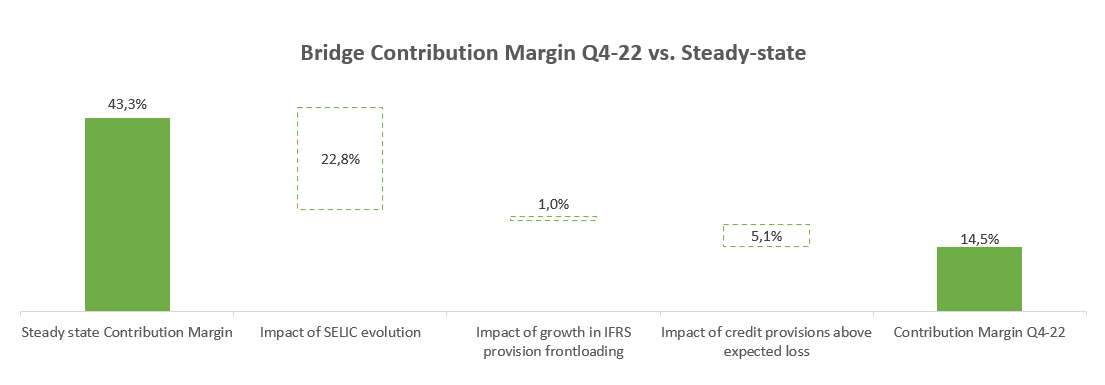 Bridge Contribution Margin Q4-22 vs. Steady-state

43,3%

22,8%

1,0%

5,1%

14,5%

Steady state Contribution Margin

Impact of SELIC evolution

Impact of growth in IFRS provision frontloading

Impact of credit provisions above expected loss

Contribution Margin Q4-22